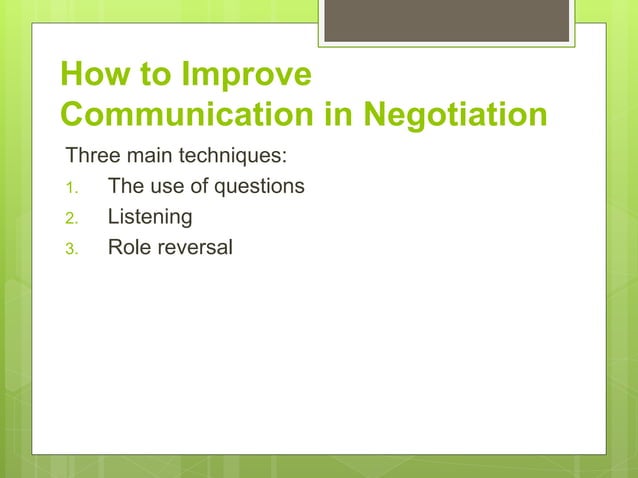 How to Improve Communication in Negotiation

Three main techniques:

1. The use of questions
2. Listening
3. Role reversal